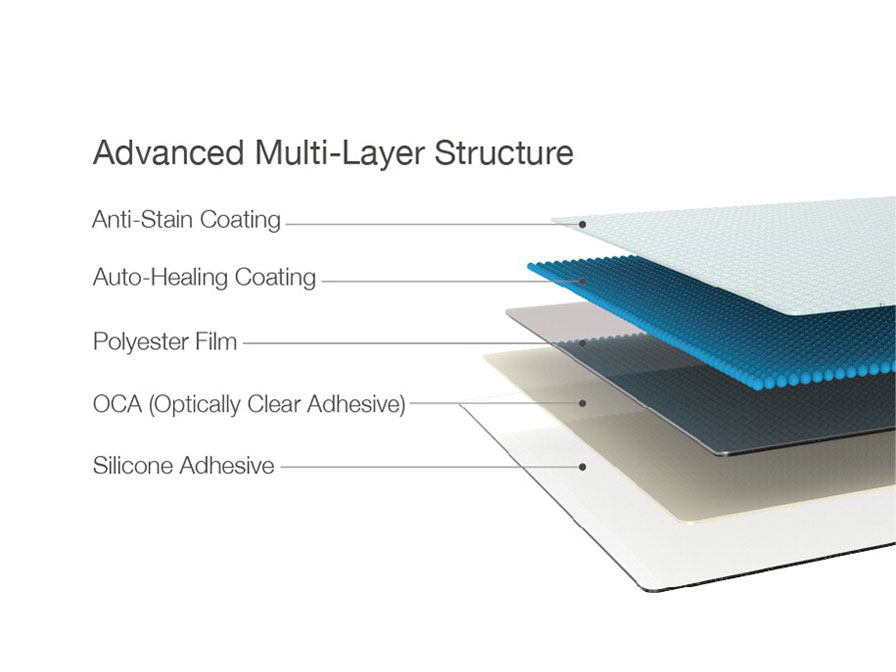 Advanced Multi-Layer Structure

Anti-Stain Coating

Auto-Healing Coating

Polyester Film

OCA (Optically Clear Adhesive)

Silicone Adhesive